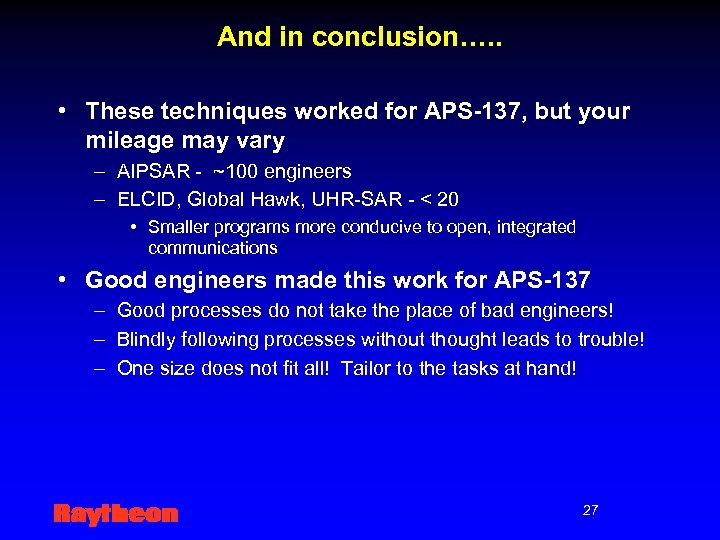 And in conclusion…..

• These techniques worked for APS-137, but your mileage may vary
– AIPSAR - ~100 engineers
– ELCID, Global Hawk, UHR-SAR - < 20
• Smaller programs more conducive to open, integrated communications

• Good engineers made this work for APS-137
– Good processes do not take the place of bad engineers!
– Blindly following processes without thought leads to trouble!
– One size does not fit all! Tailor to the tasks at hand!

Raytheon

27